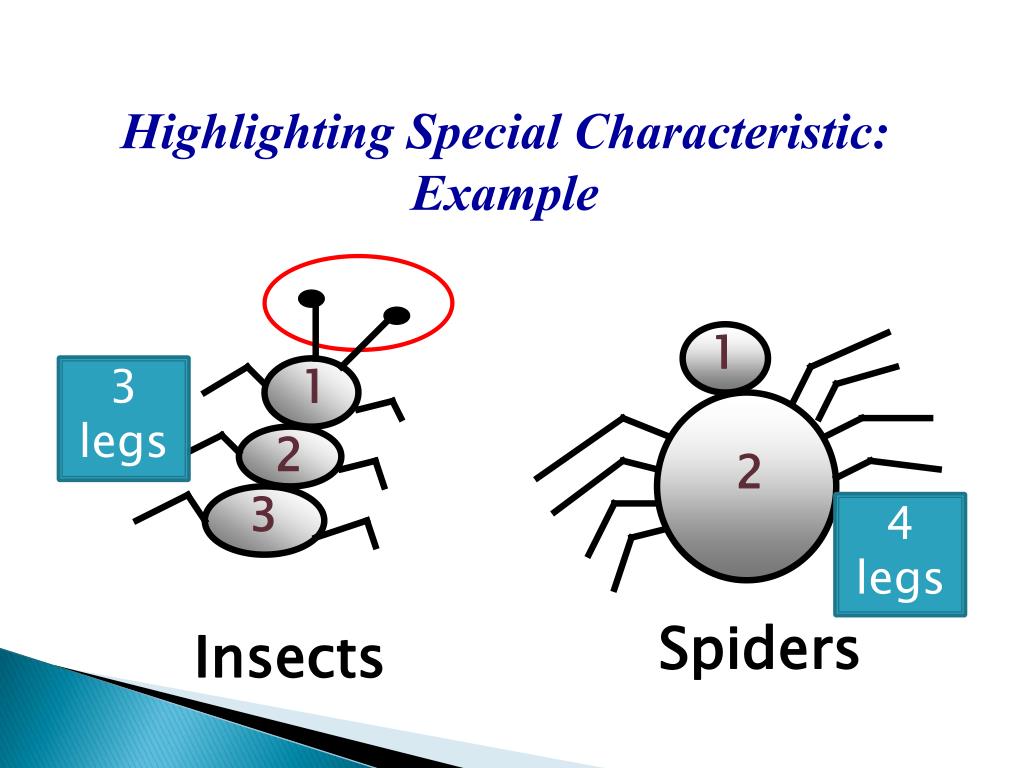 Highlighting Special Characteristic: Example

3 legs

1

2

3

Insects

1

2

4 legs

Spiders